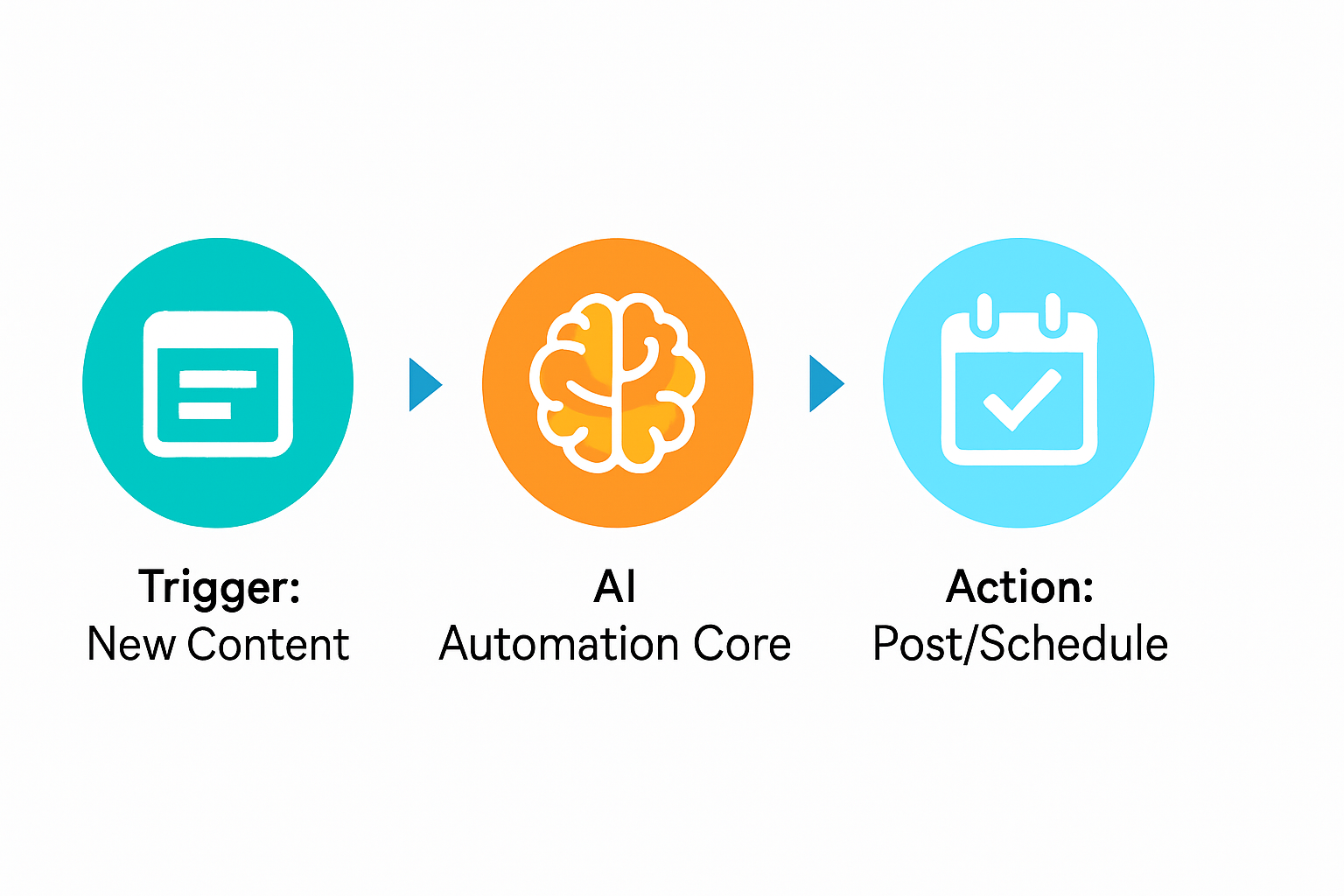 Trigger:
New Content

AI
Automation Core

Action:
Post/Schedule